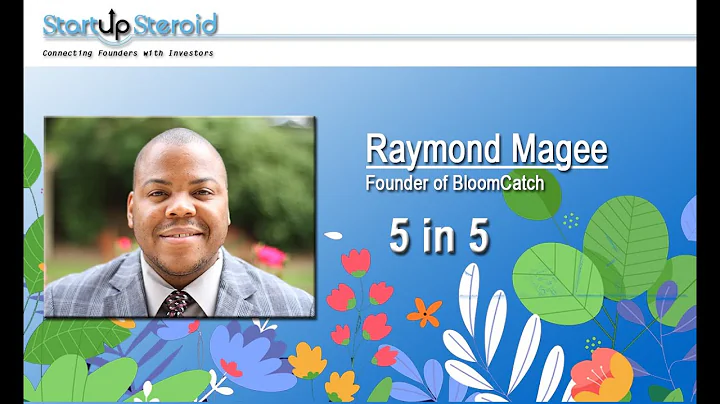 StartUp Steroid
Connecting Founders with Investors

Raymond Magee
Founder of BloomCatch

5 in 5